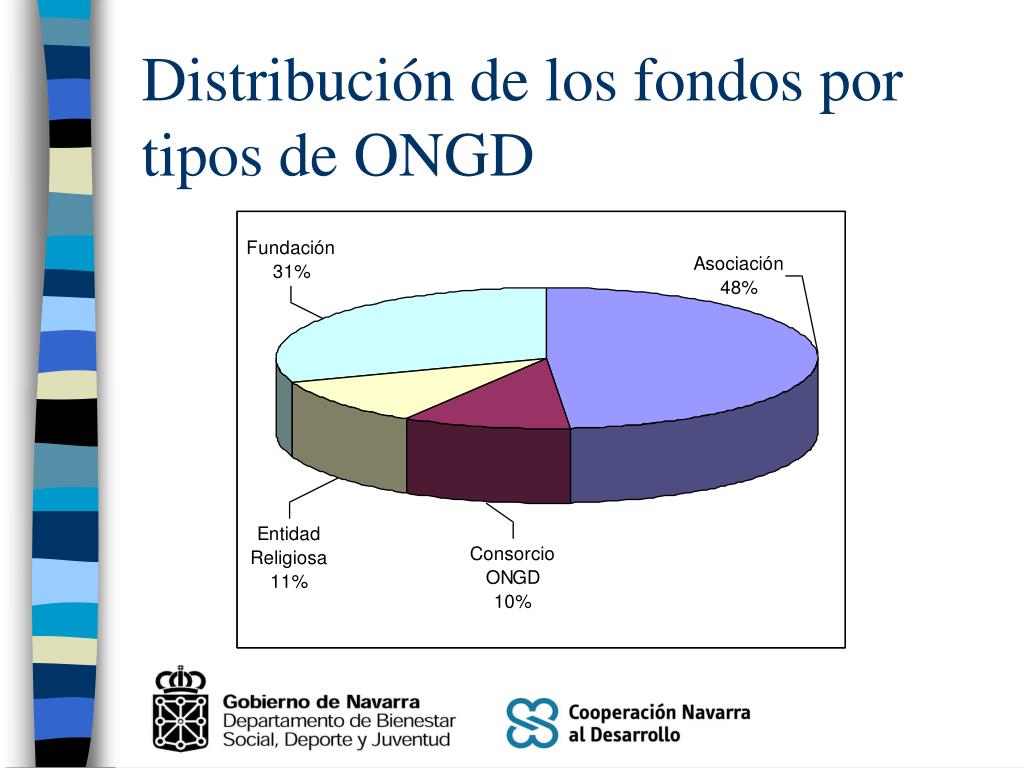 Distribución de los fondos por tipos de ONGD

Fundación
31%

Asociación
48%

Entidad
Religiosa
11%

Consorcio
ONGD
10%

Gobierno de Navarra
Departamento de Bienestar
Social, Deporte y Juventud

Cooperación Navarra
al Desarrollo